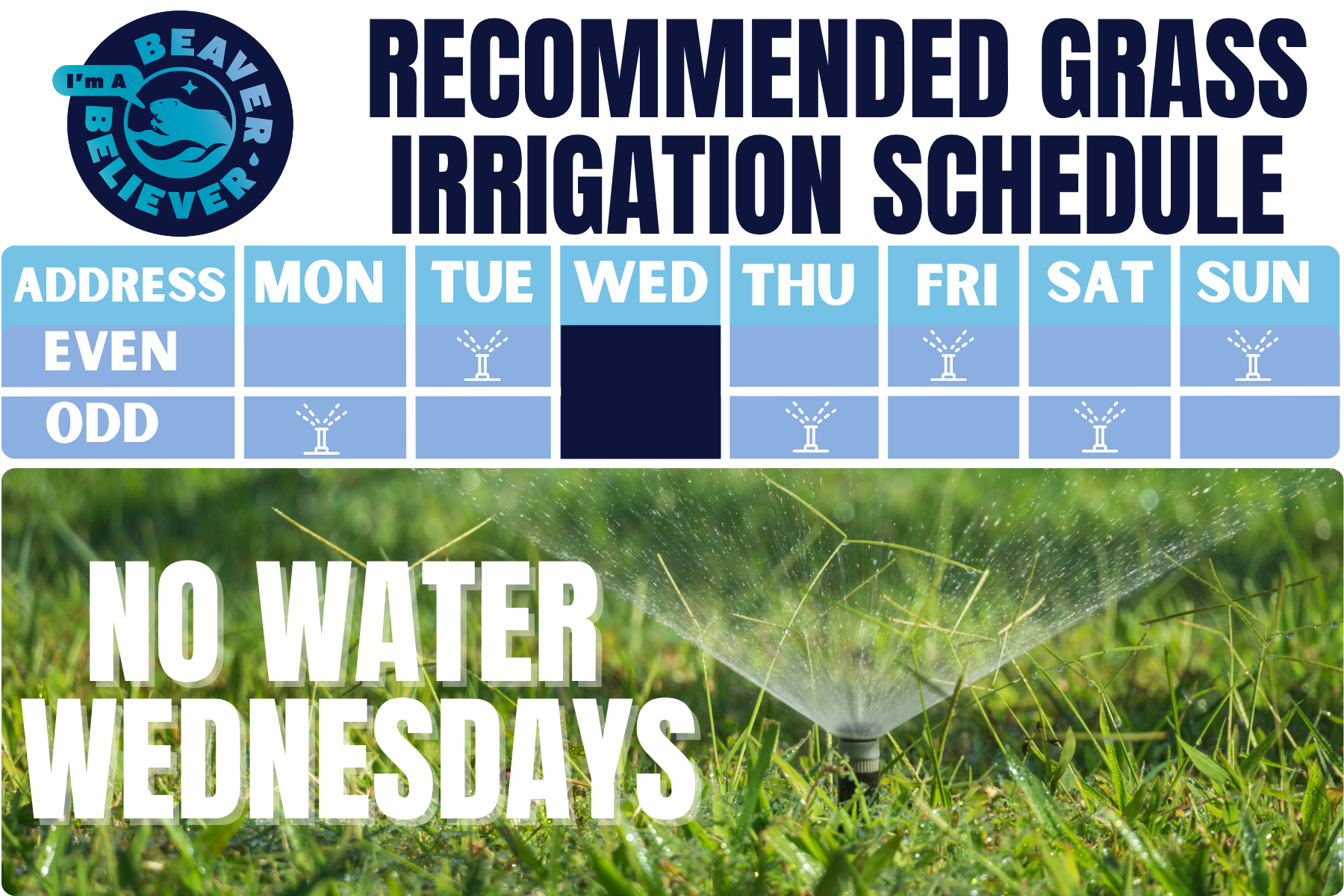 I'm A BEAVER BELIEVER

RECOMMENDED GRASS IRRIGATION SCHEDULE

| ADDRESS | MON | TUE | WED | THU | FRI | SAT | SUN |
|---|---|---|---|---|---|---|---|
| EVEN | | | | | | | |
| ODD | | | | | | | |

NO WATER WEDNESDAYS